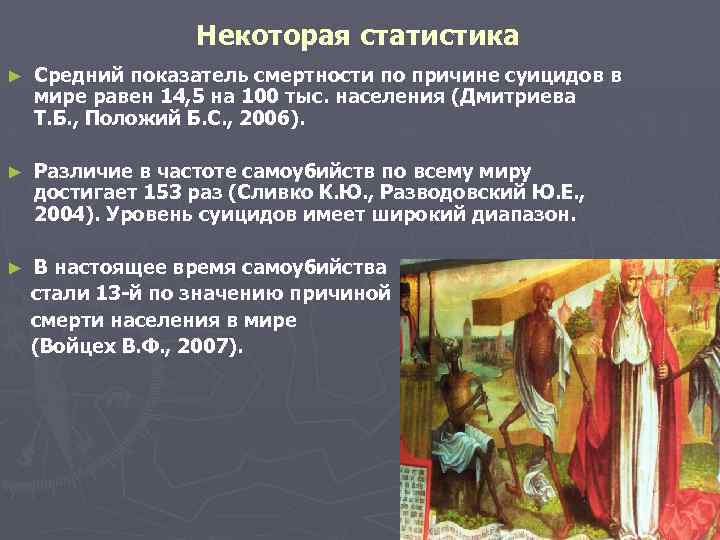 Некоторая статистика

► Средний показатель смертности по причине суицидов в мире равен 14,5 на 100 тыс. населения (Дмитриева Т.Б., Положий Б.С., 2006).

► Различие в частоте самоубийств по всему миру достигает 153 раз (Сливко К.Ю., Разводовский Ю.Е., 2004). Уровень суицидов имеет широкий диапазон.

► В настоящее время самоубийства стали 13-й по значению причиной смерти населения в мире (Войцех В.Ф., 2007).